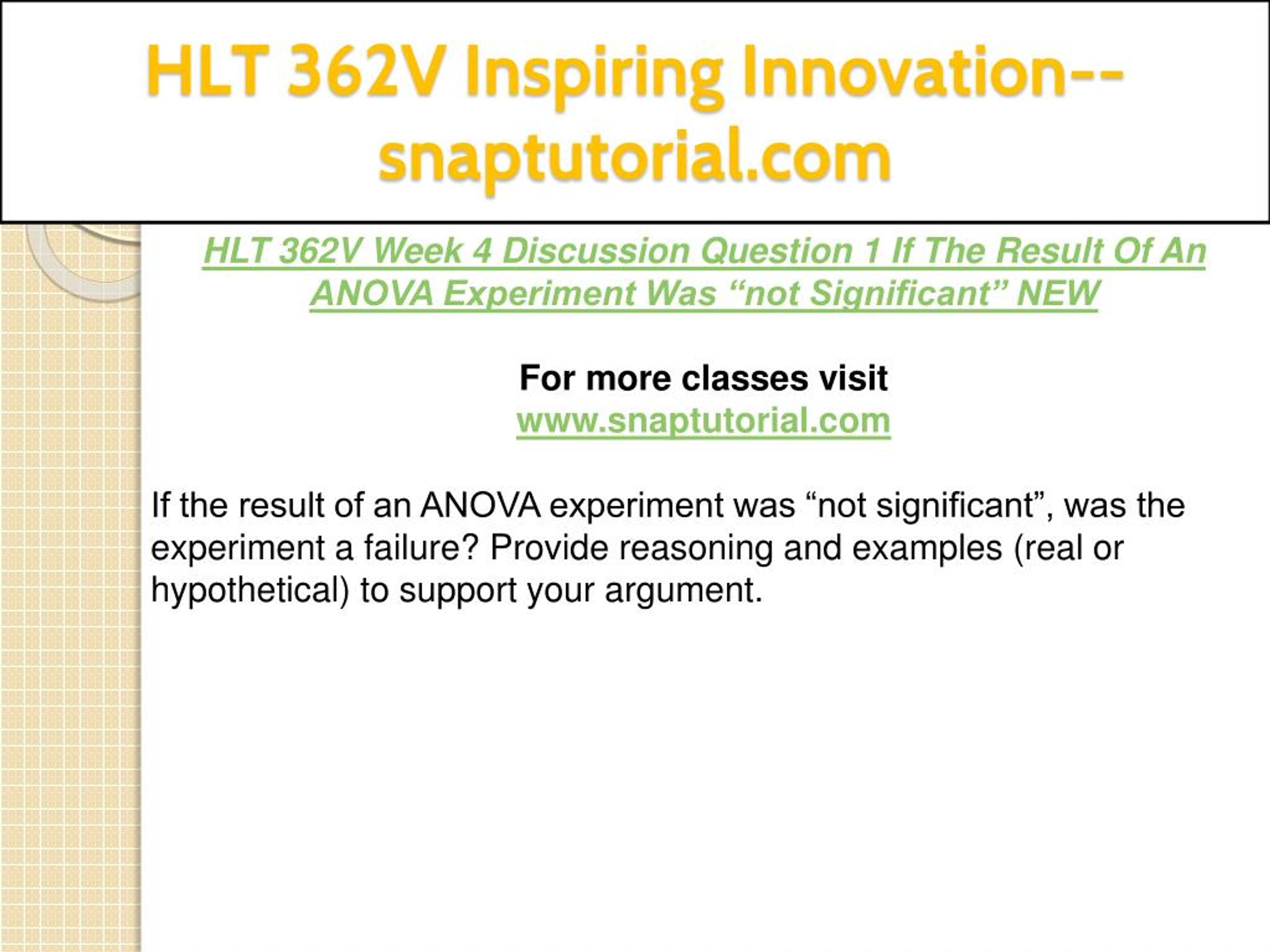 HLT 362V Inspiring Innovation--snaptutorial.com

HLT 362V Week 4 Discussion Question 1 If The Result Of An ANOVA Experiment Was “not Significant” NEW

For more classes visit
www.snaptutorial.com

If the result of an ANOVA experiment was “not significant”, was the experiment a failure? Provide reasoning and examples (real or hypothetical) to support your argument.